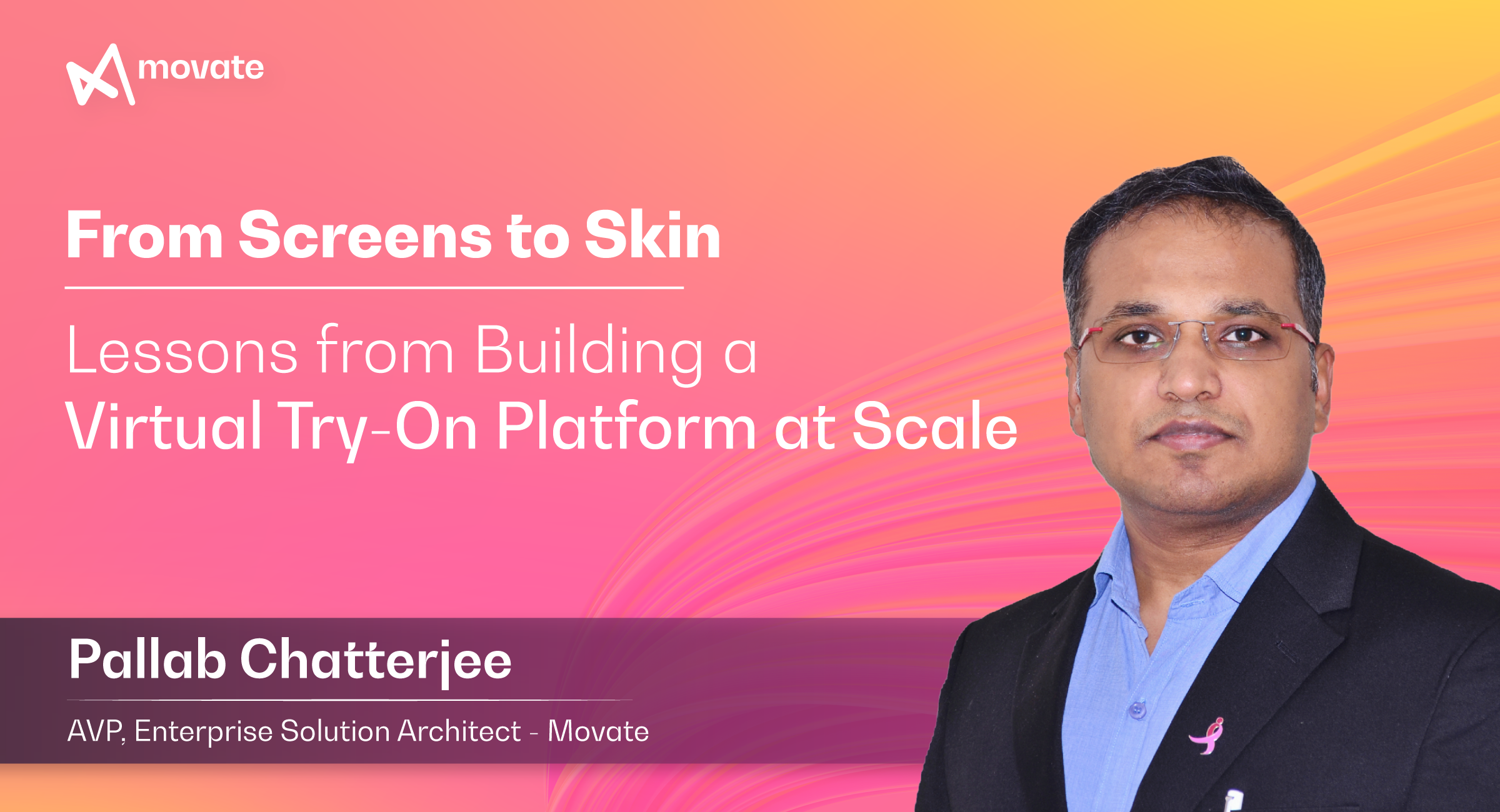 movate

From Screens to Skin

Lessons from Building a Virtual Try-On Platform at Scale

Pallab Chatterjee

AVP, Enterprise Solution Architect - Movate